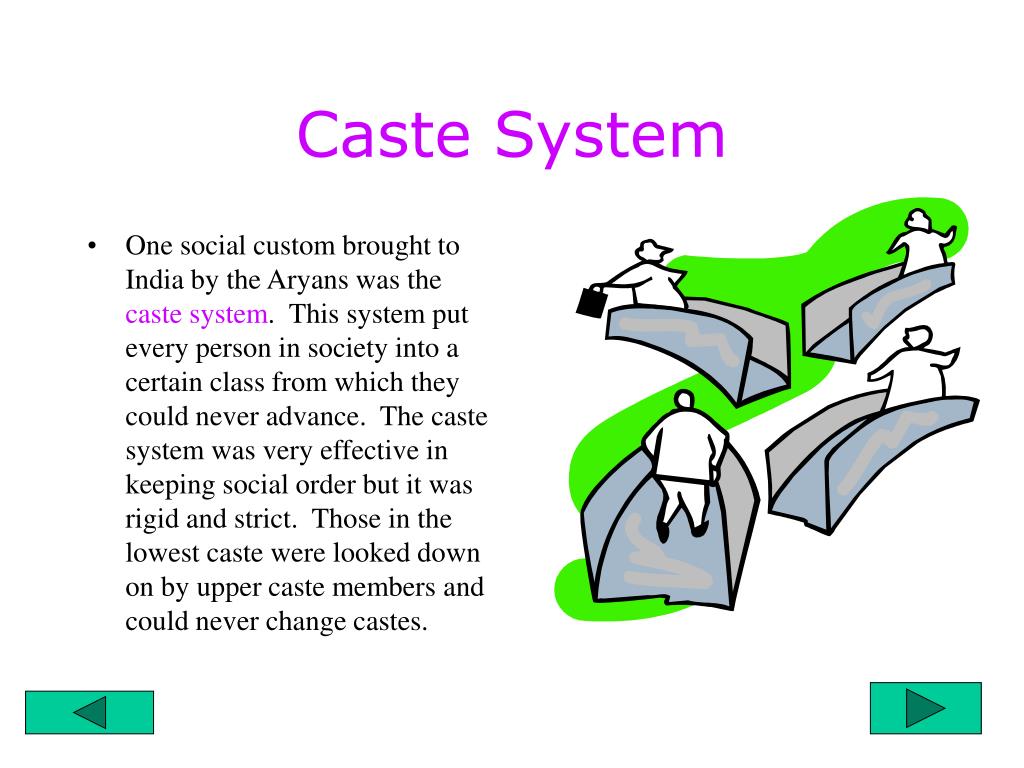 Caste System

• One social custom brought to India by the Aryans was the caste system. This system put every person in society into a certain class from which they could never advance. The caste system was very effective in keeping social order but it was rigid and strict. Those in the lowest caste were looked down on by upper caste members and could never change castes.